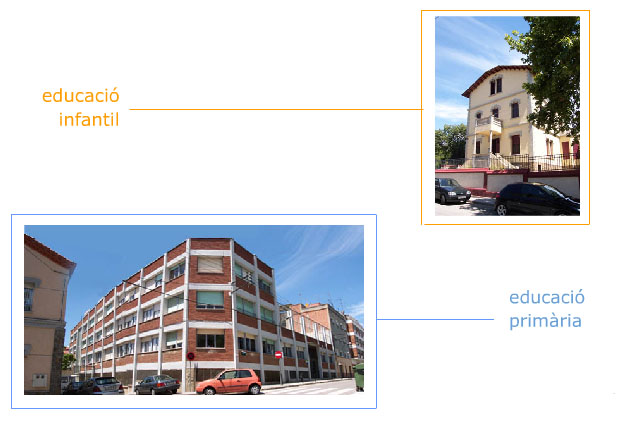 educació infantil

educació primària